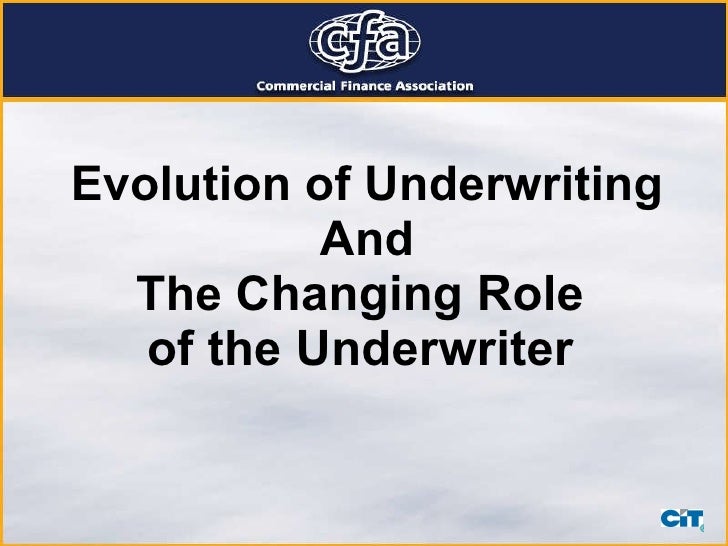 cfa
Commercial Finance Association

Evolution of Underwriting
And
The Changing Role
of the Underwriter

CIT